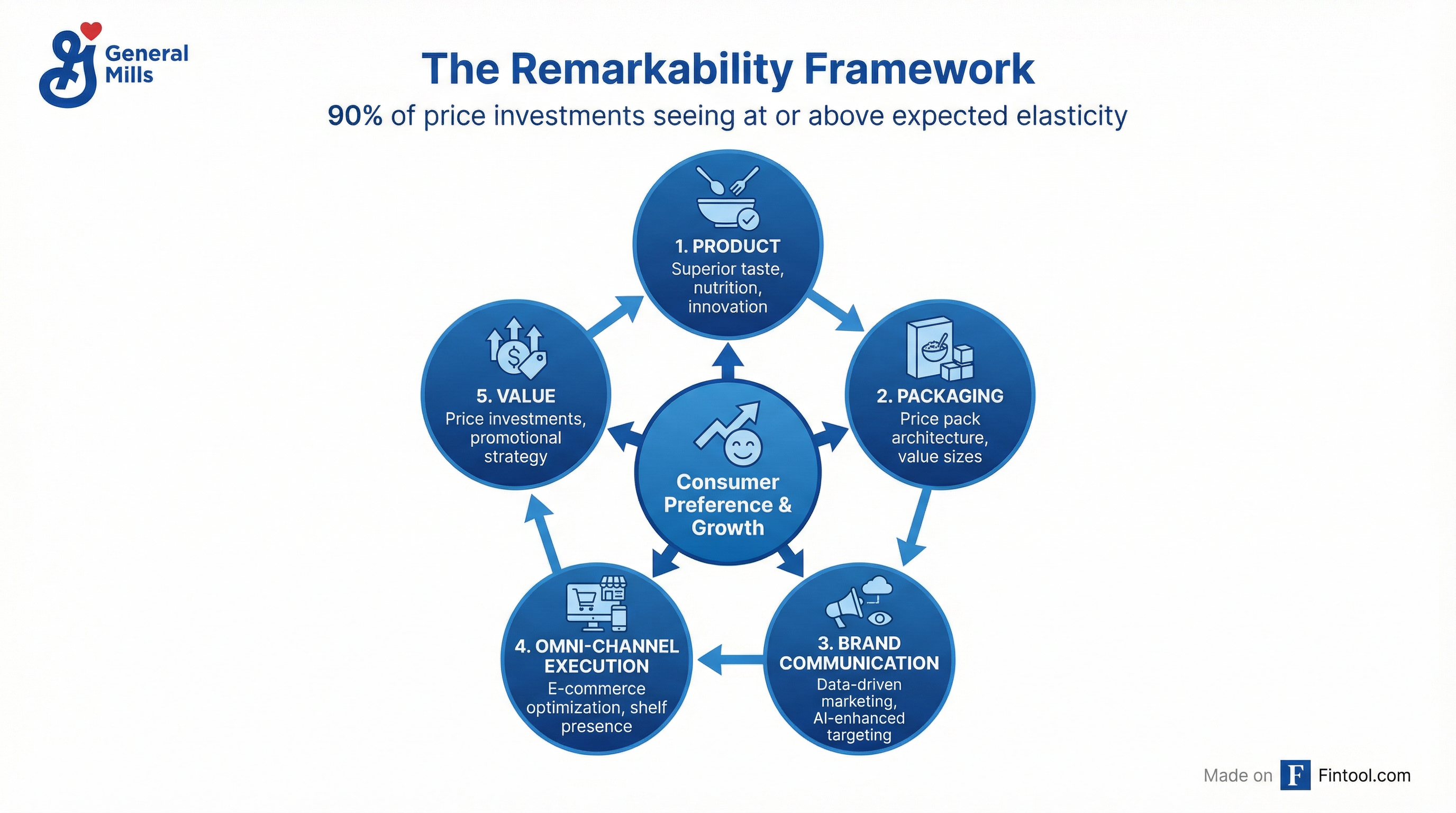 General Mills

The Remarkability Framework

90% of price investments seeing at or above expected elasticity

1. PRODUCT
Superior taste, nutrition, innovation

2. PACKAGING
Price pack architecture, value sizes

3. BRAND COMMUNICATION
Data-driven marketing, AI-enhanced targeting

4. OMNI-CHANNEL EXECUTION
E-commerce optimization, shelf presence

5. VALUE
Price investments, promotional strategy

Consumer Preference & Growth

Made on F Fintool.com